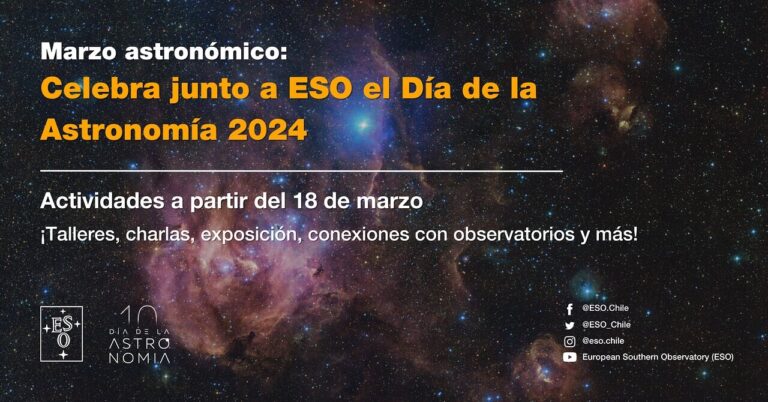 Marzo astronómico:
Celebra junto a ESO el Día de la Astronomía 2024

Actividades a partir del 18 de marzo
¡Talleres, charlas, exposición, conexiones con observatorios y más!

ESO

10
DÍA DE LA ASTRONOMIA

@ESO.Chile
@ESO_Chile
@eso.chile
European Southern Observatory (ESO)